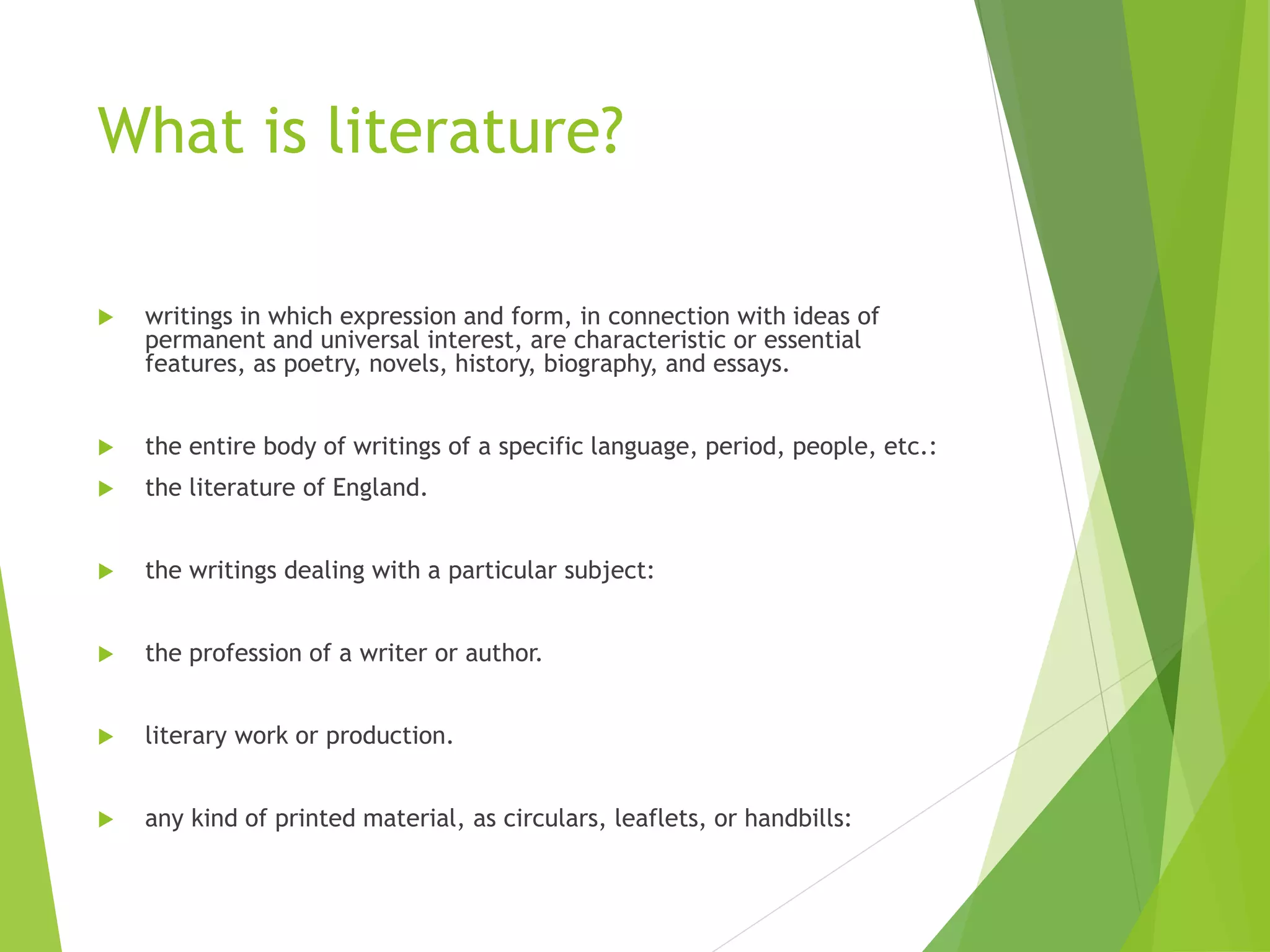 What is literature?

writings in which expression and form, in connection with ideas of permanent and universal interest, are characteristic or essential features, as poetry, novels, history, biography, and essays.

the entire body of writings of a specific language, period, people, etc.:

the literature of England.

the writings dealing with a particular subject:

the profession of a writer or author.

literary work or production.

any kind of printed material, as circulars, leaflets, or handbills: